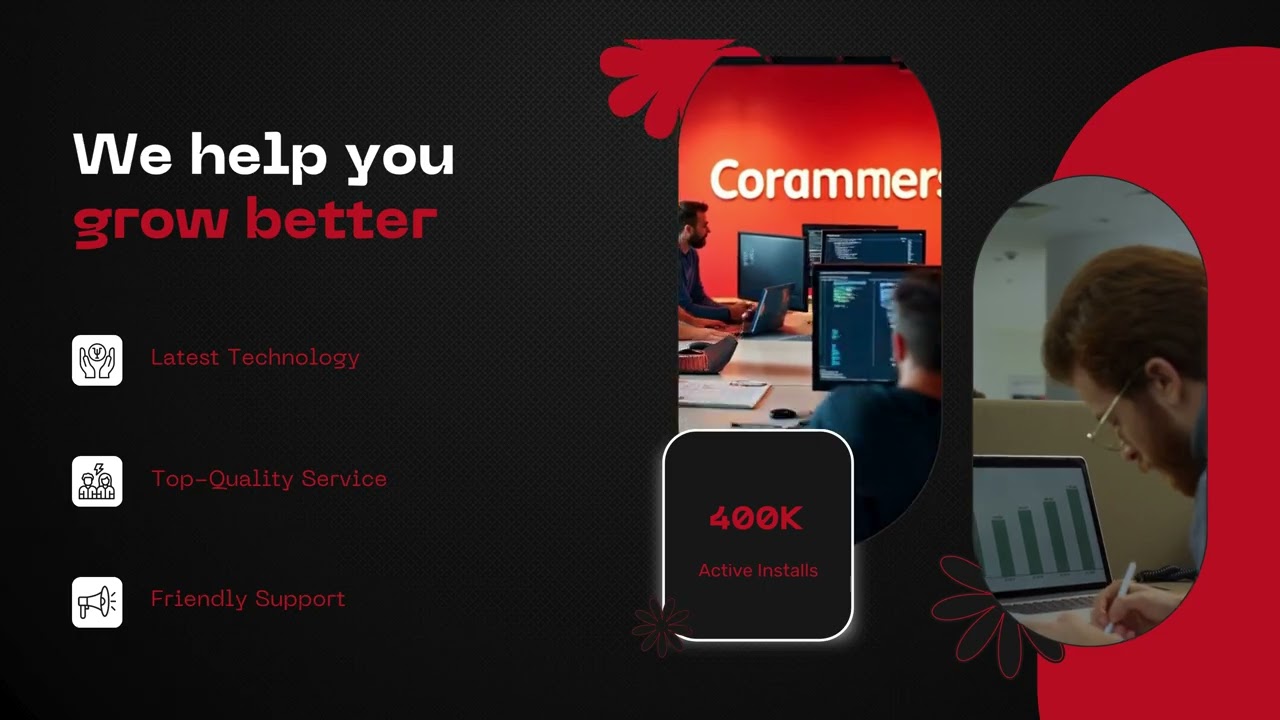 We help you grow better

Latest Technology

Top-Quality Service

Friendly Support

Corammers

400K

Active Installs